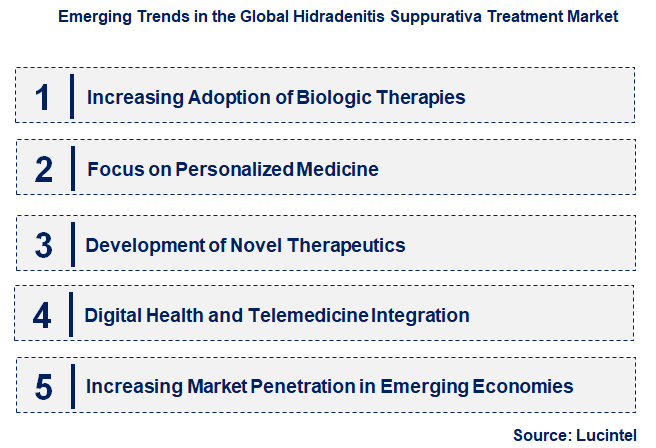 Emerging Trends in the Global Hidradenitis Suppurativa Treatment Market

1 Increasing Adoption of Biologic Therapies

2 Focus on Personalized Medicine

3 Development of Novel Therapeutics

4 Digital Health and Telemedicine Integration

5 Increasing Market Penetration in Emerging Economies

Source: Lucintel